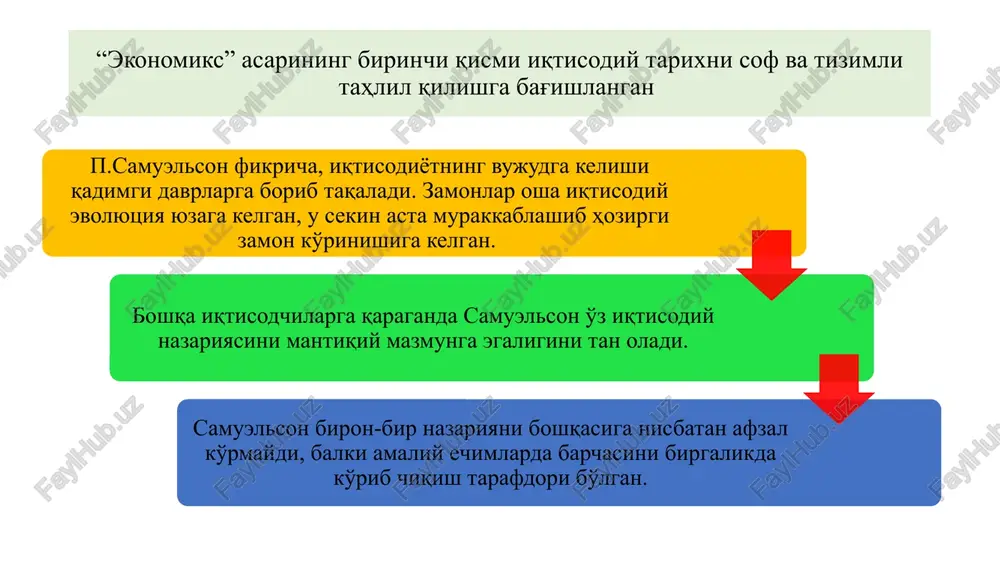 “Экономикс” асарининг биринчи қисми иқтисодий тарихни соф ва тизимли таҳлил қилишга бағишланган

П.Самуэльсон фикрича, иқтисодиётнинг вужудга келиши қадимги даврларга бориб тақалади. Замонлар оша иқтисодий эволюция юзага келган, у секин аста мураккаблашиб ҳозирги замон кўринишига келган.

Бошқа иқтисодчиларга қараганда Самуэльсон ўз иқтисодий назариясини мантиқий мазмунга эгалигини тан олади.

Самуэльсон бирон-бир назарияни бошқасига нисбатан афзал кўрмайди, балки амалий ечимларда барчасини биргаликда кўриб чиқиш тарафдори бўлган.

FaylHub.uz